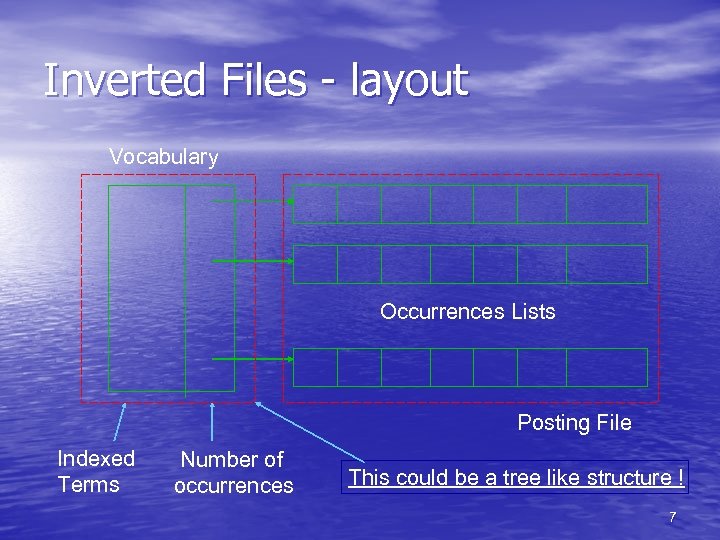 Inverted Files - layout

Vocabulary

Occurrences Lists

Posting File

Indexed Terms

Number of occurrences

This could be a tree like structure !

7